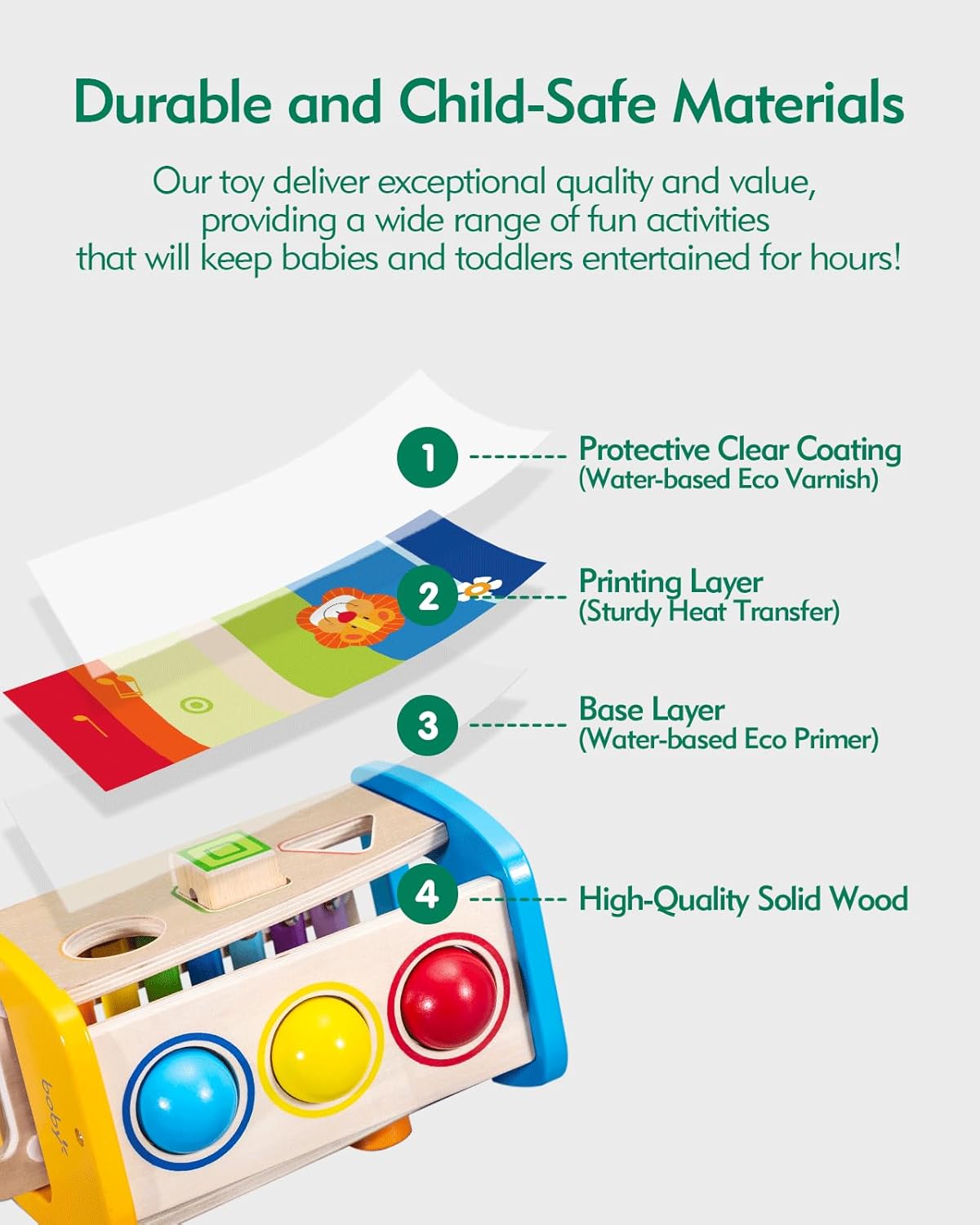 Durable and Child-Safe Materials

Our toy deliver exceptional quality and value, providing a wide range of fun activities that will keep babies and toddlers entertained for hours!

1 Protective Clear Coating (Water-based Eco Varnish)

2 Printing Layer (Sturdy Heat Transfer)

3 Base Layer (Water-based Eco Primer)

4 High-Quality Solid Wood

bobyk